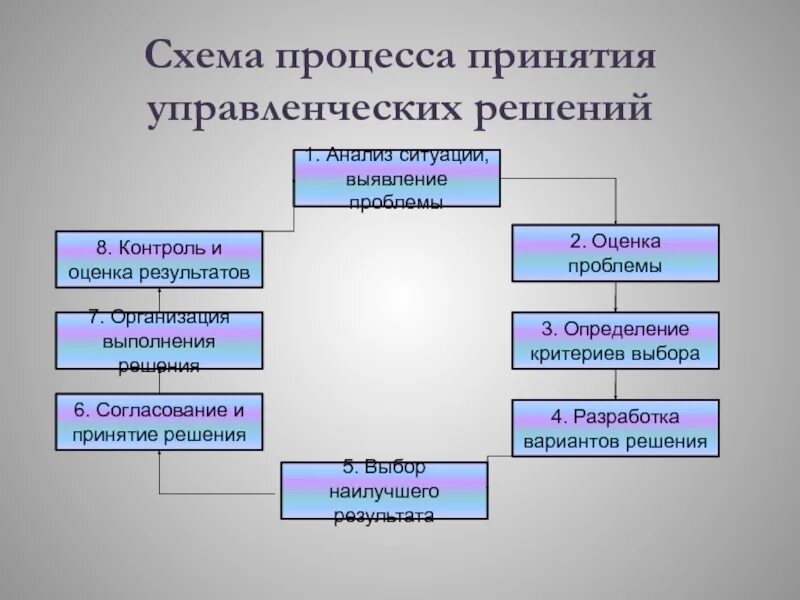 Схема процесса принятия управленческих решений

1. Анализ ситуации, выявление проблемы

2. Оценка проблемы

3. Определение критериев выбора

4. Разработка вариантов решения

5. Выбор наилучшего результата

6. Согласование и принятие решения

7. Организация выполнения решения

8. Контроль и оценка результатов